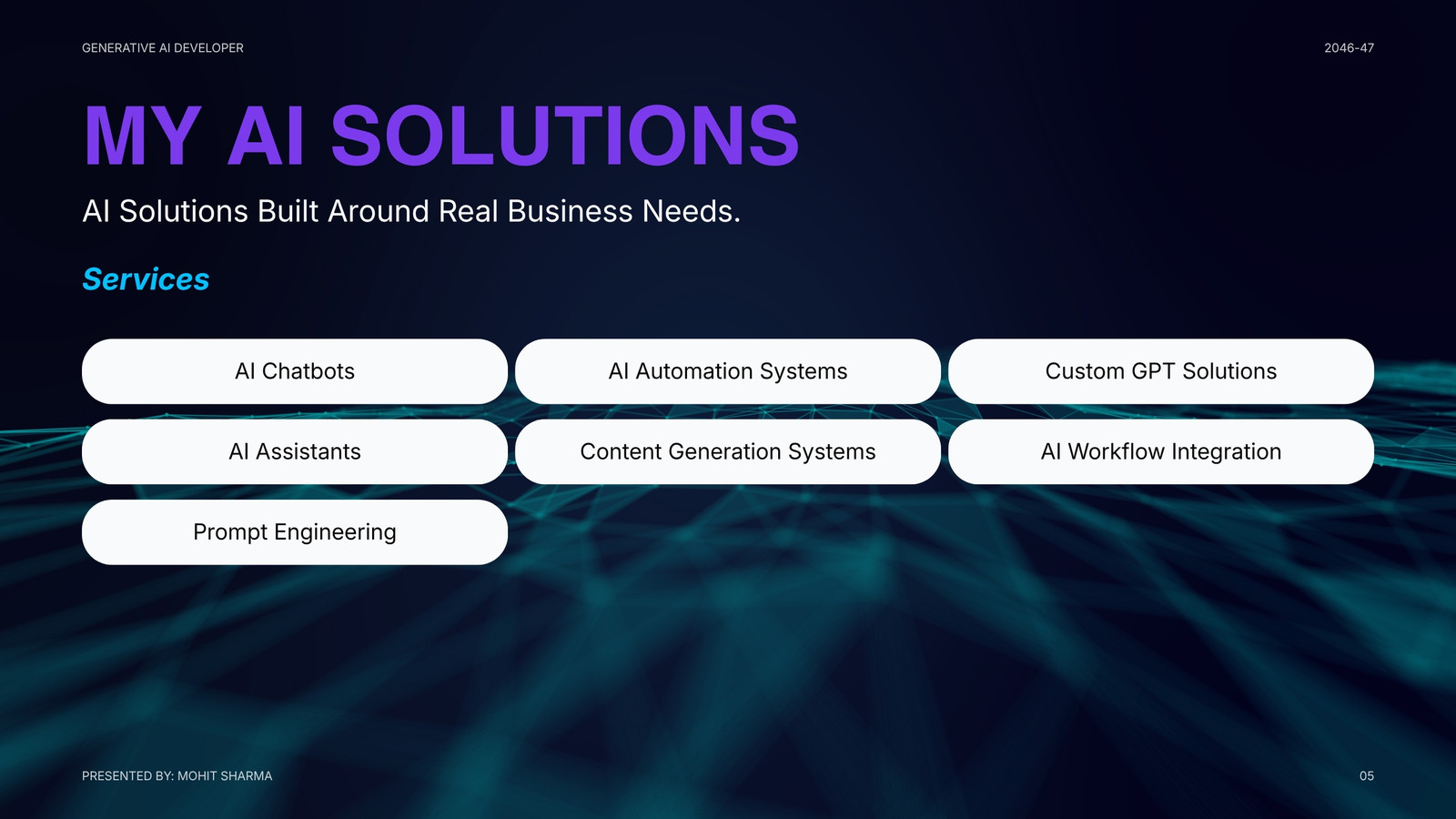 GENERATIVE AI DEVELOPER

2046-47

MY AI SOLUTIONS

AI Solutions Built Around Real Business Needs.

Services

AI Chatbots

AI Automation Systems

Custom GPT Solutions

AI Assistants

Content Generation Systems

AI Workflow Integration

Prompt Engineering

PRESENTED BY: MOHIT SHARMA

05